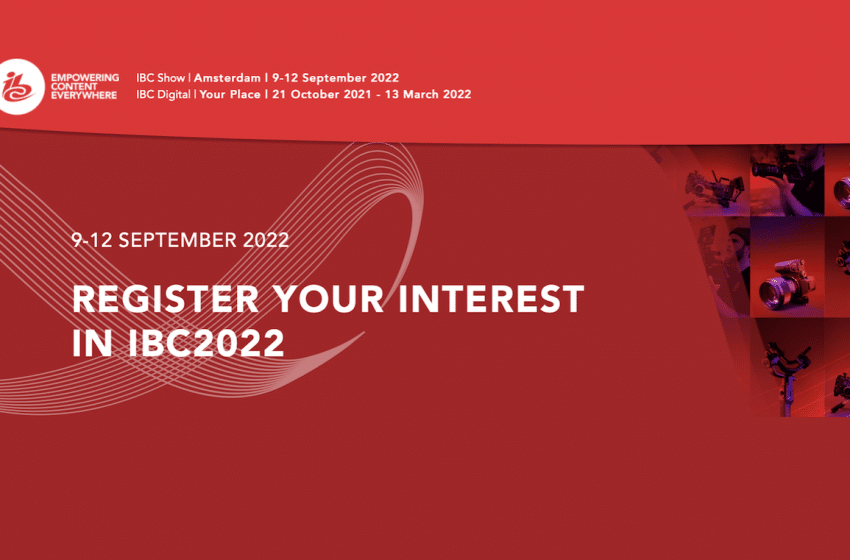 ibc

EMPOWERING CONTENT EVERYWHERE

IBC Show | Amsterdam | 9-12 September 2022
IBC Digital | Your Place | 21 October 2021 - 13 March 2022

9-12 SEPTEMBER 2022

REGISTER YOUR INTEREST IN IBC2022